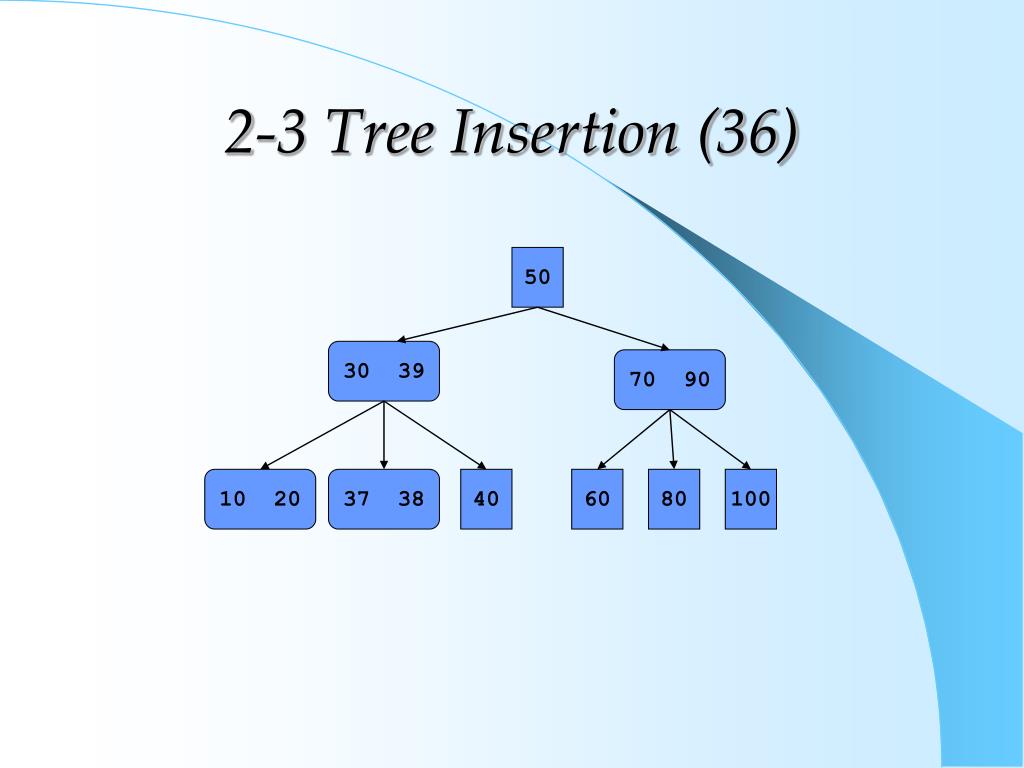 2-3 Tree Insertion (36)

50

30 39

70 90

10 20

37 38

40

60

80

100